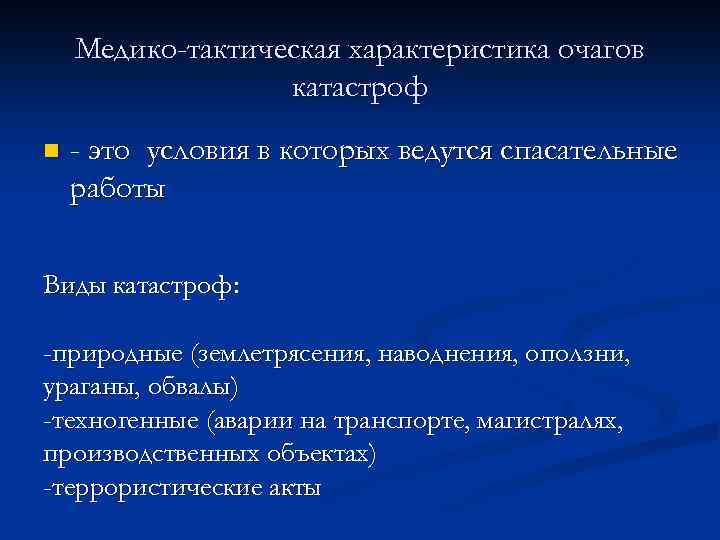 Медико-тактическая характеристика очагов катастроф

- это условия в которых ведутся спасательные работы

Виды катастроф:

-природные (землетрясения, наводнения, оползни, ураганы, обвалы)
-техногенные (аварии на транспорте, магистралях, производственных объектах)
-террористические акты